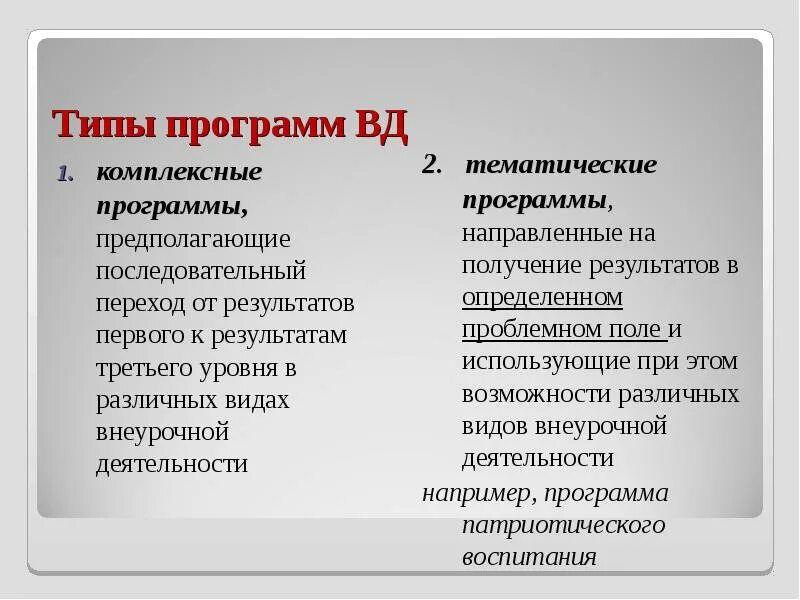 Типы программ ВД

1. комплексные программы, предполагающие последовательный переход от результатов первого к результатам третьего уровня в различных видах внеурочной деятельности

2. тематические программы, направленные на получение результатов в определенном проблемном поле и использующие при этом возможности различных видов внеурочной деятельности

например, программа патриотического воспитания